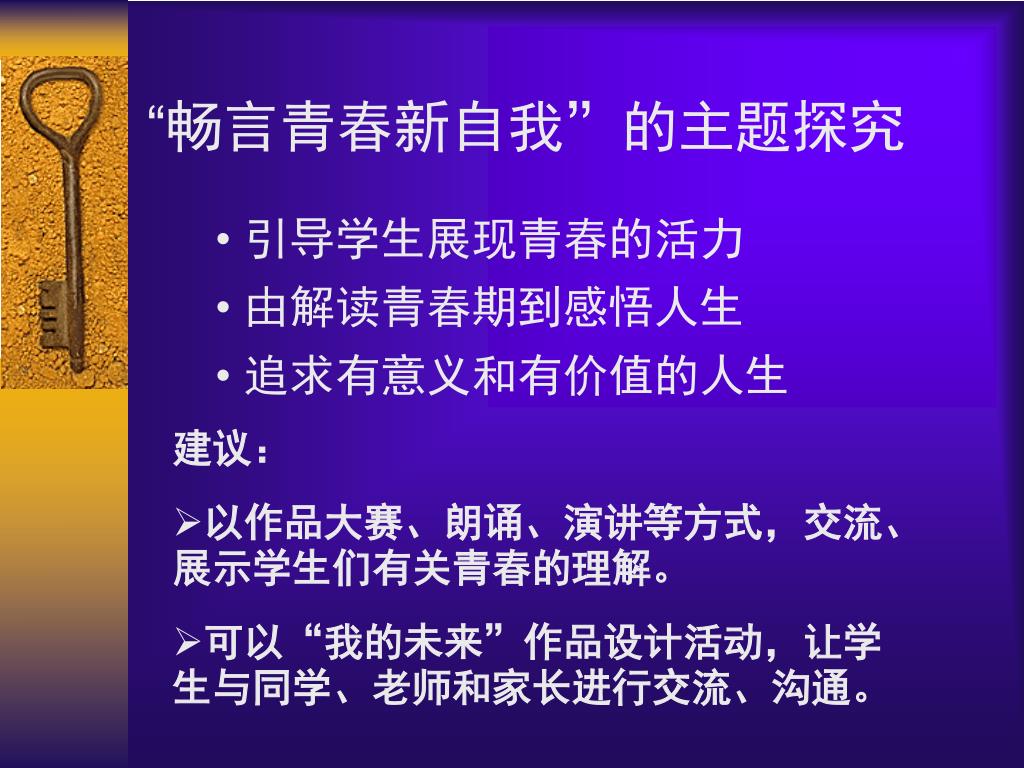 “畅言青春新自我”的主题探究

• 引导学生展现青春的活力
• 由解读青春期到感悟人生
• 追求有意义和有价值的人生

建议：

➢以作品大赛、朗诵、演讲等方式，交流、展示学生们有关青春的理解。

➢可以“我的未来”作品设计活动，让学生与同学、老师和家长进行交流、沟通。